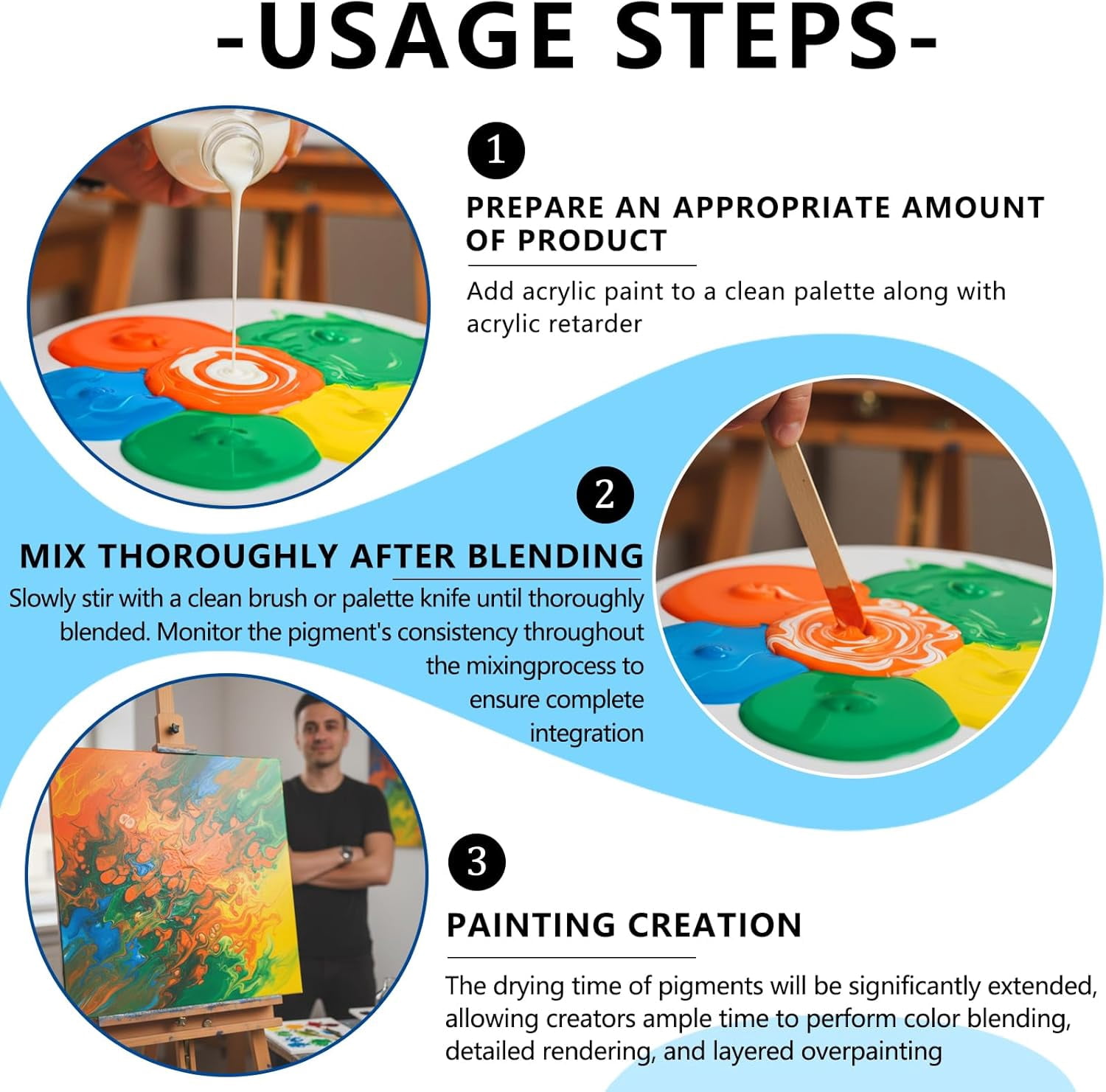 -USAGE STEPS-

1

PREPARE AN APPROPRIATE AMOUNT OF PRODUCT

Add acrylic paint to a clean palette along with acrylic retarder

2

MIX THOROUGHLY AFTER BLENDING

Slowly stir with a clean brush or palette knife until thoroughly blended. Monitor the pigment's consistency throughout the mixingprocess to ensure complete integration

3

PAINTING CREATION

The drying time of pigments will be significantly extended, allowing creators ample time to perform color blending, detailed rendering, and layered overpainting